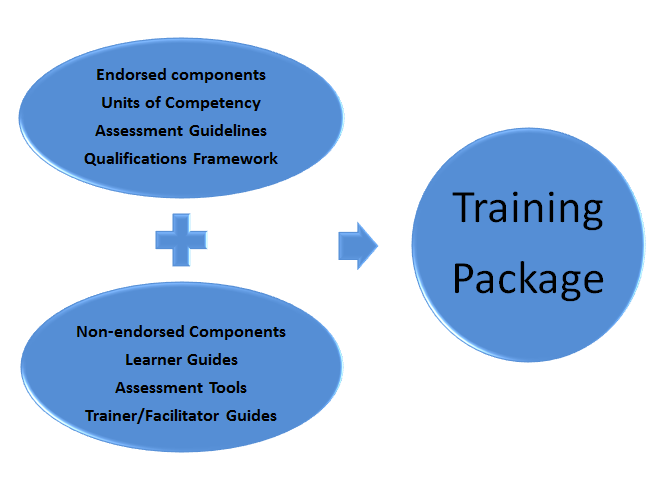 Endorsed components
Units of Competency
Assessment Guidelines
Qualifications Framework

Non-endorsed Components
Learner Guides
Assessment Tools
Trainer/Facilitator Guides

Training Package